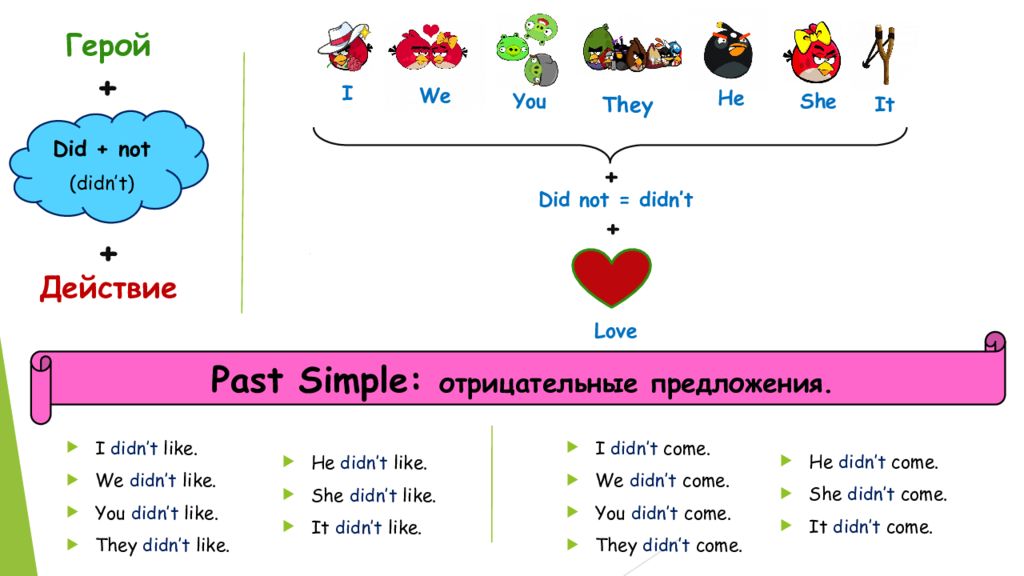 Герой
+
Did + not
(didn't)
+
Действие

I We You They He She It
+
Did not = didn't
+
Love

Past Simple: отрицательные предложения.

I didn't like.
We didn't like.
You didn't like.
They didn't like.

He didn't like.
She didn't like.
It didn't like.

I didn't come.
We didn't come.
You didn't come.
They didn't come.

He didn't come.
She didn't come.
It didn't come.